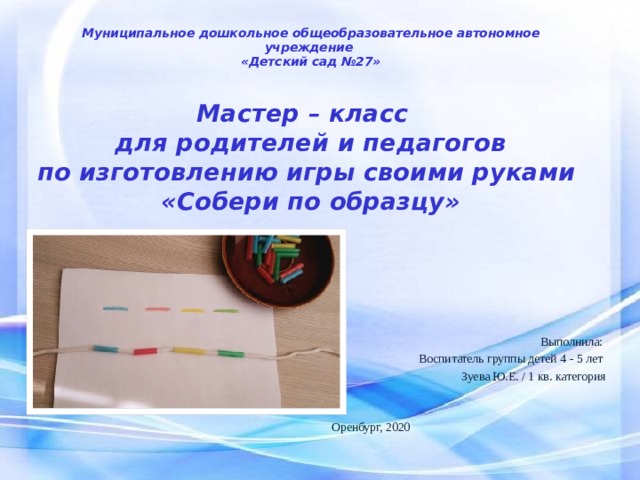 Муниципальное дошкольное общеобразовательное автономное учреждение
«Детский сад №27»

Мастер – класс
для родителей и педагогов
по изготовлению игры своими руками
«Собери по образцу»

Выполнила:
Воспитатель группы детей 4 - 5 лет
Зуева Ю.Е. / 1 кв. категория

Оренбург, 2020